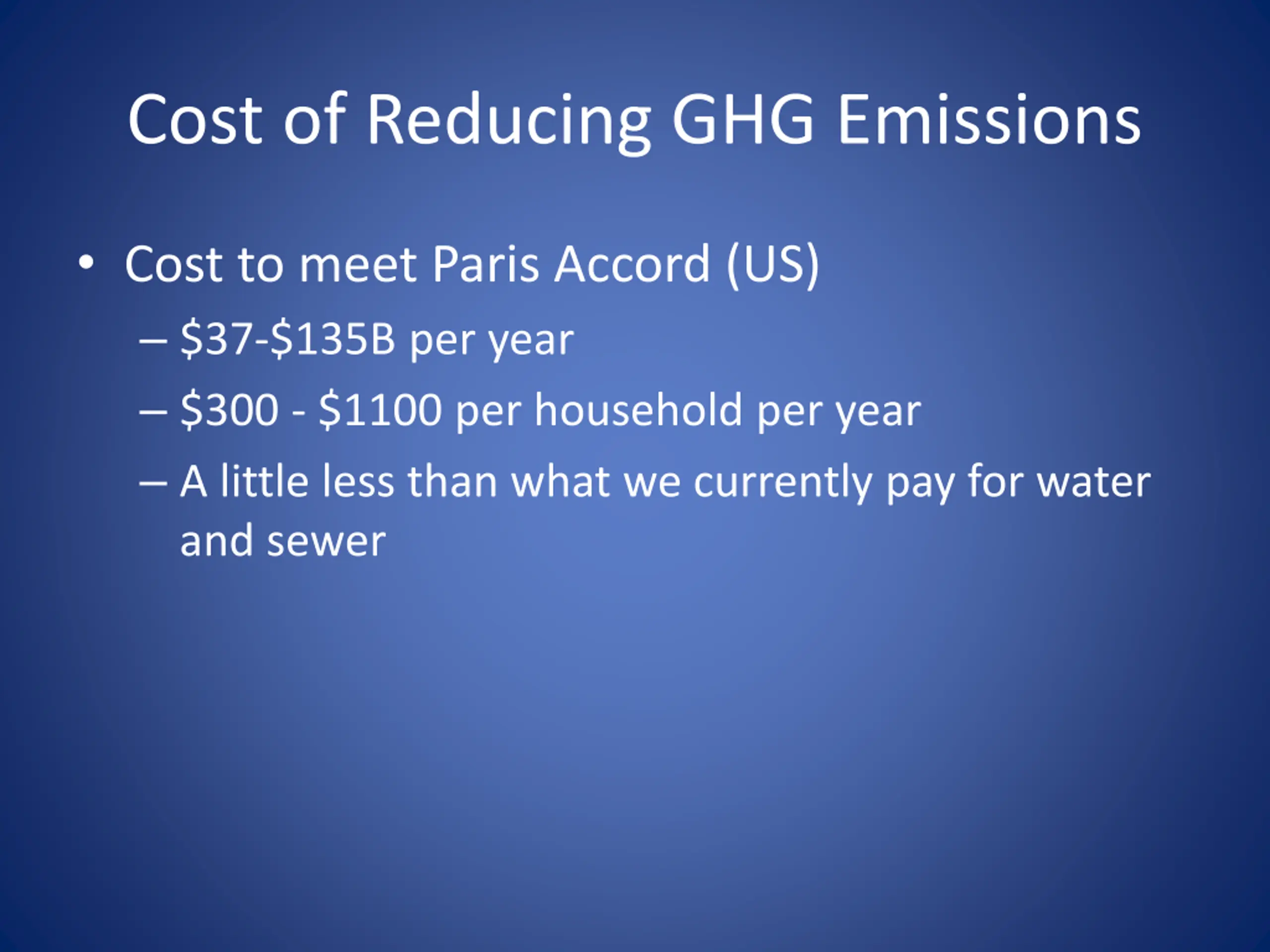 Cost of Reducing GHG Emissions

• Cost to meet Paris Accord (US)
– \$37-\$135B per year
– \$300 - \$1100 per household per year
– A little less than what we currently pay for water and sewer